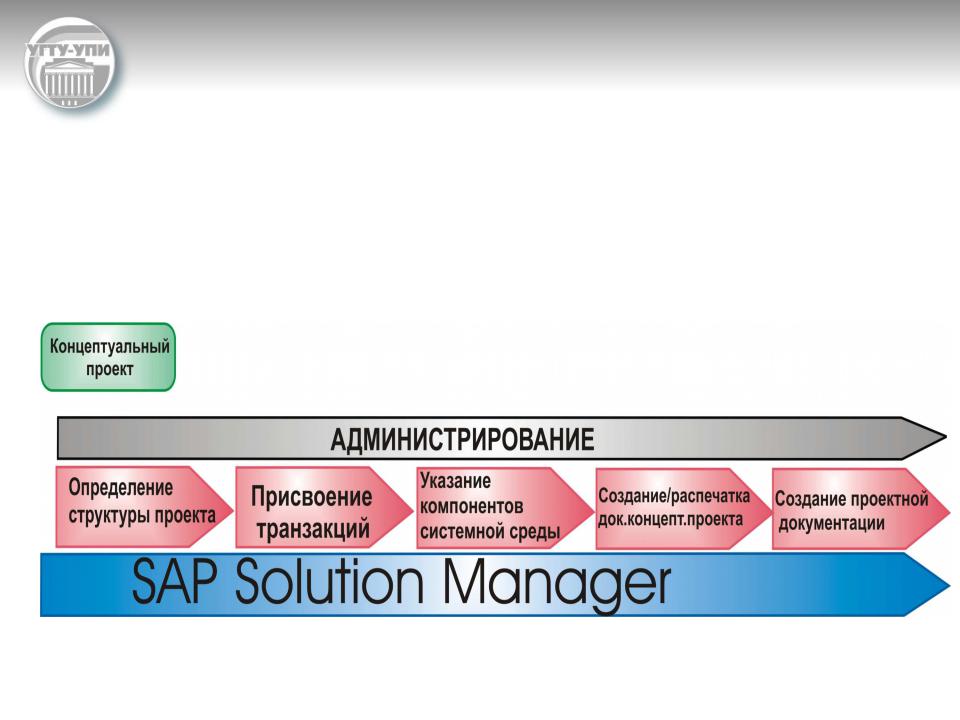 УГТУ-УПИ

Концептуальный проект

АДМИНИСТРИРОВАНИЕ

Определение структуры проекта

Присвоение транзакций

Указание компонентов системной среды

Создание/распечатка док.концепт.проекта

Создание проектной документации

SAP Solution Manager